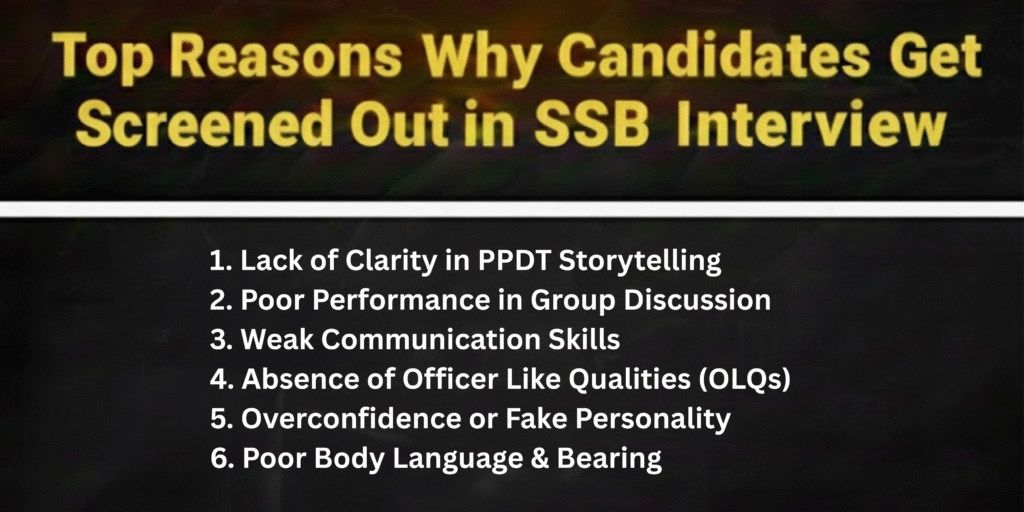 Top Reasons Why Candidates Get Screened Out in SSB Interview

1. Lack of Clarity in PPDT Storytelling
2. Poor Performance in Group Discussion
3. Weak Communication Skills
4. Absence of Officer Like Qualities (OLQs)
5. Overconfidence or Fake Personality
6. Poor Body Language & Bearing